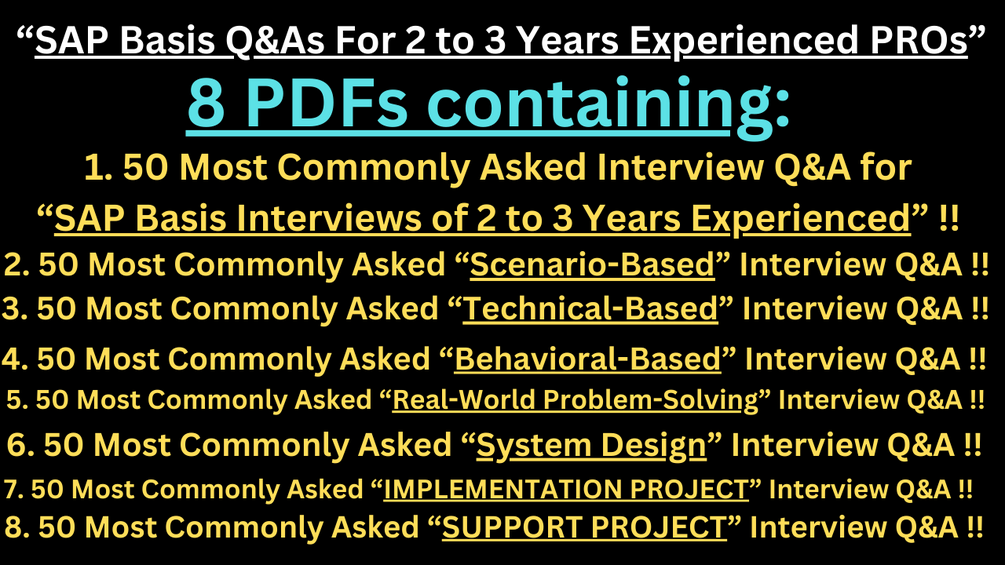 “SAP Basis Q&As For 2 to 3 Years Experienced PROs”

8 PDFs containing:

1. 50 Most Commonly Asked Interview Q&A for “SAP Basis Interviews of 2 to 3 Years Experienced” !!

2. 50 Most Commonly Asked “Scenario-Based” Interview Q&A !!

3. 50 Most Commonly Asked “Technical-Based” Interview Q&A !!

4. 50 Most Commonly Asked “Behavioral-Based” Interview Q&A !!

5. 50 Most Commonly Asked “Real-World Problem-Solving” Interview Q&A !!

6. 50 Most Commonly Asked “System Design” Interview Q&A !!

7. 50 Most Commonly Asked “IMPLEMENTATION PROJECT” Interview Q&A !!

8. 50 Most Commonly Asked “SUPPORT PROJECT” Interview Q&A !!